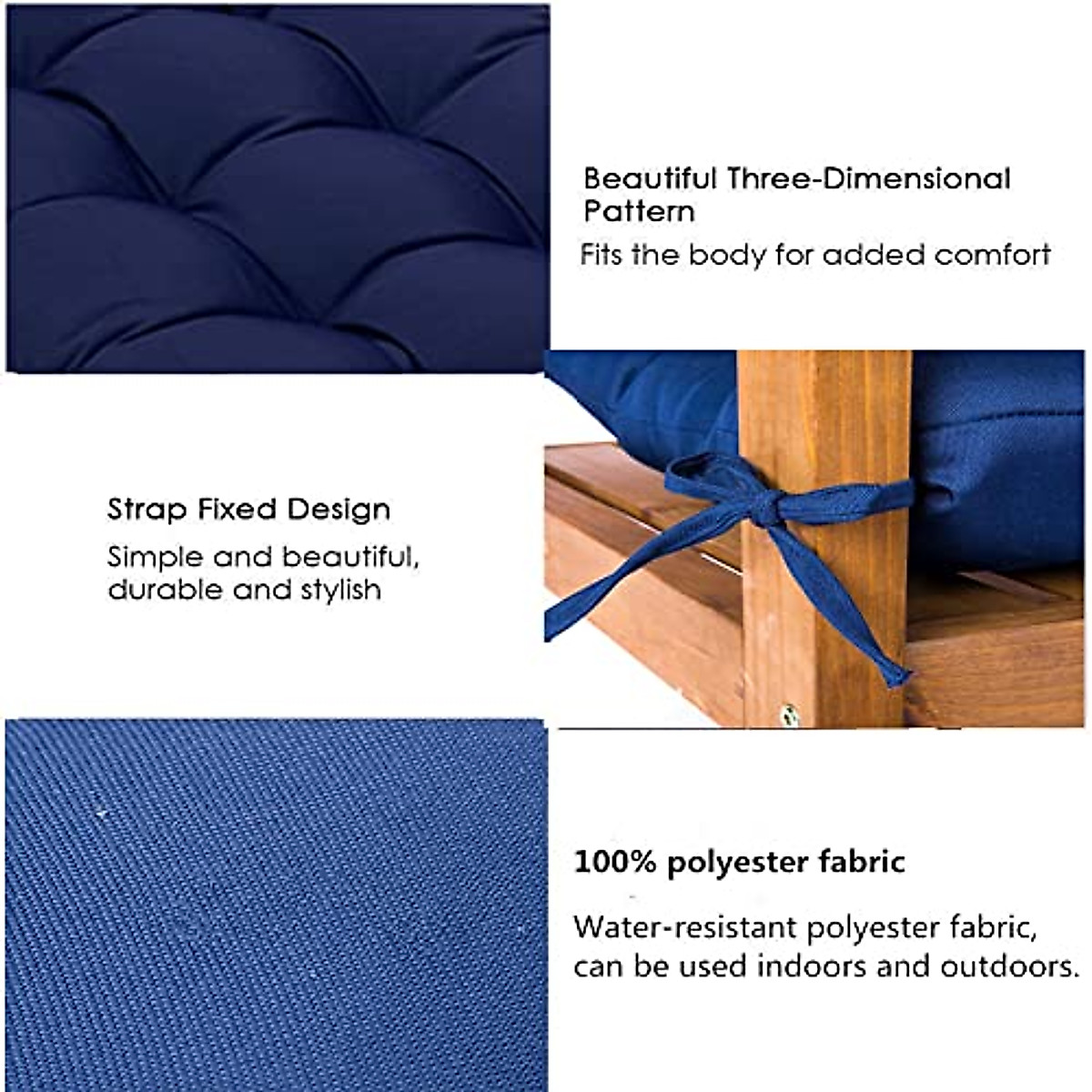 Beautiful Three-Dimensional Pattern
Fits the body for added comfort

Strap Fixed Design
Simple and beautiful, durable and stylish

100% polyester fabric
Water-resistant polyester fabric, can be used indoors and outdoors.